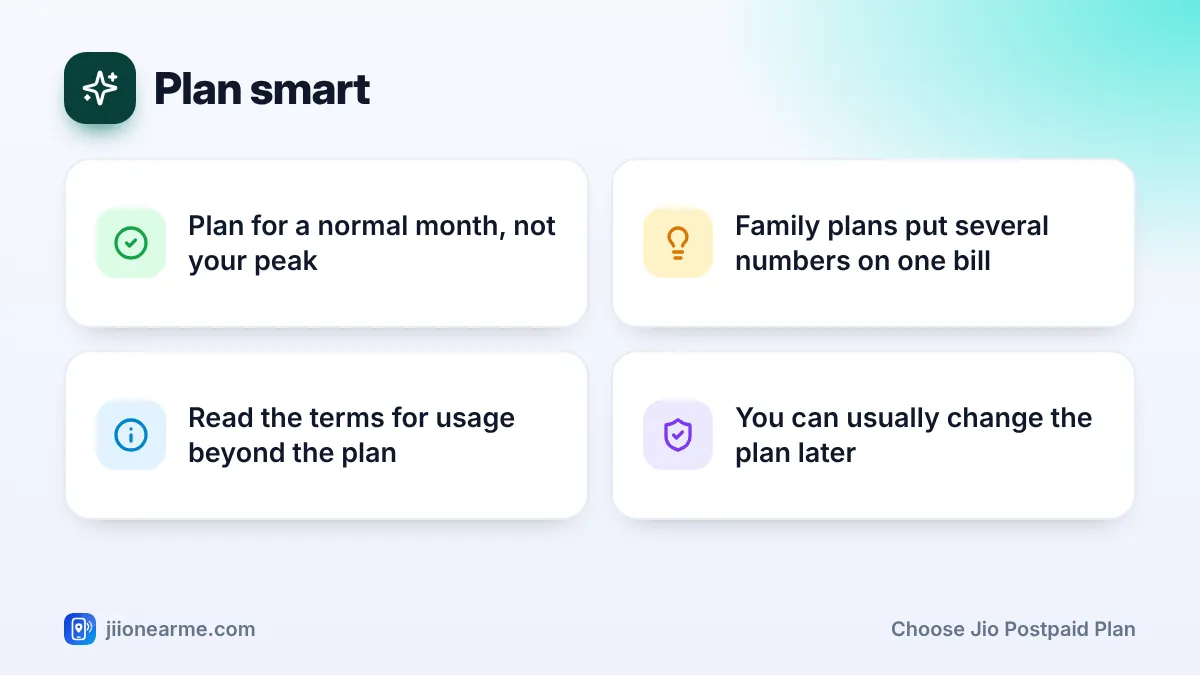 Plan smart

Plan for a normal month, not your peak

Family plans put several numbers on one bill

Read the terms for usage beyond the plan

You can usually change the plan later

jiionearme.com

Choose Jio Postpaid Plan